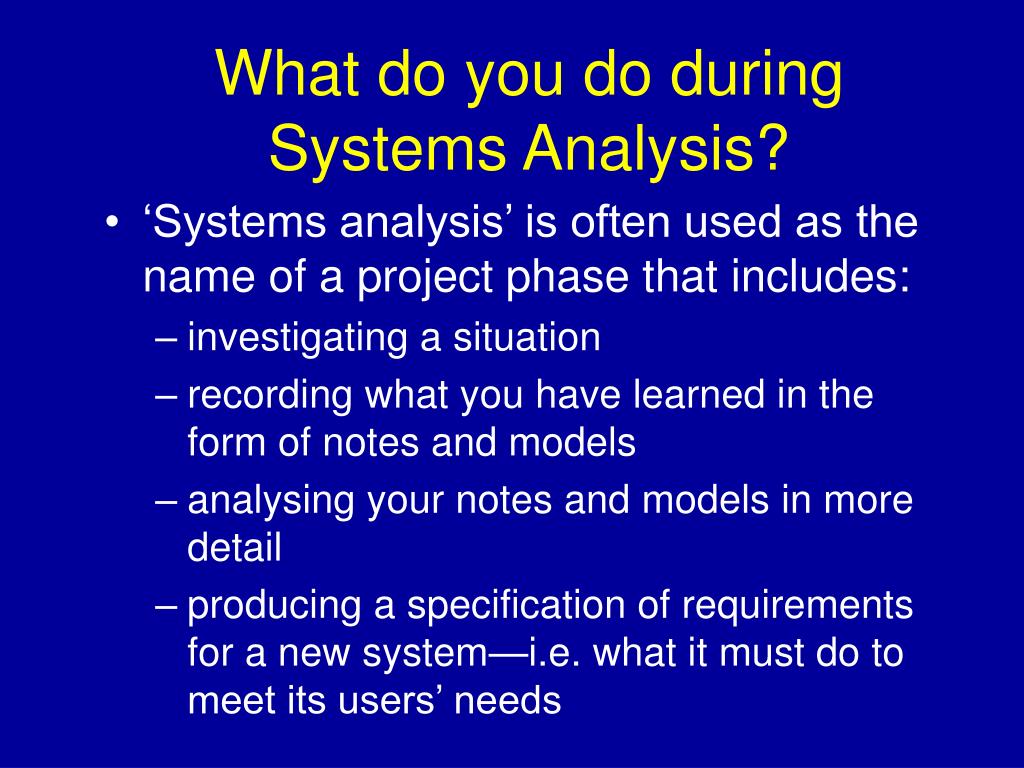 What do you do during Systems Analysis?

• ‘Systems analysis’ is often used as the name of a project phase that includes:
– investigating a situation
– recording what you have learned in the form of notes and models
– analysing your notes and models in more detail
– producing a specification of requirements for a new system—i.e. what it must do to meet its users’ needs